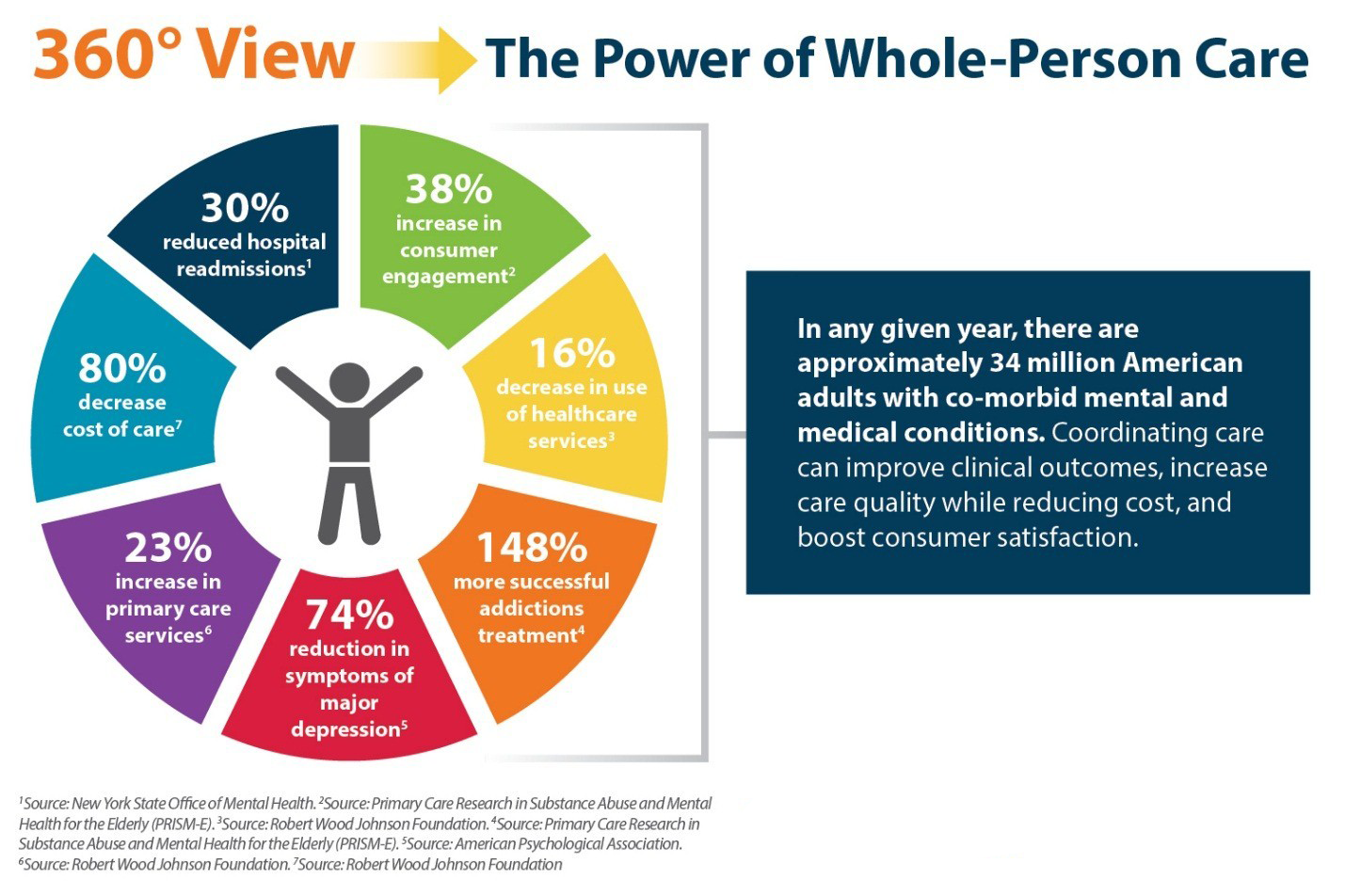 360° View The Power of Whole-Person Care

30% reduced hospital readmissions$^1$

38% increase in consumer engagement$^2$

16% decrease in use of healthcare services$^3$

148% more successful addictions treatment$^4$

74% reduction in symptoms of major depression$^5$

23% increase in primary care services$^6$

80% decrease cost of care$^7$

In any given year, there are approximately 34 million American adults with co-morbid mental and medical conditions. Coordinating care can improve clinical outcomes, increase care quality while reducing cost, and boost consumer satisfaction.

$^1$Source: New York State Office of Mental Health. $^2$Source: Primary Care Research in Substance Abuse and Mental Health for the Elderly (PRISM-E). $^3$Source: Robert Wood Johnson Foundation. $^4$Source: Primary Care Research in Substance Abuse and Mental Health for the Elderly (PRISM-E). $^5$Source: American Psychological Association. $^6$Source: Robert Wood Johnson Foundation. $^7$Source: Robert Wood Johnson Foundation